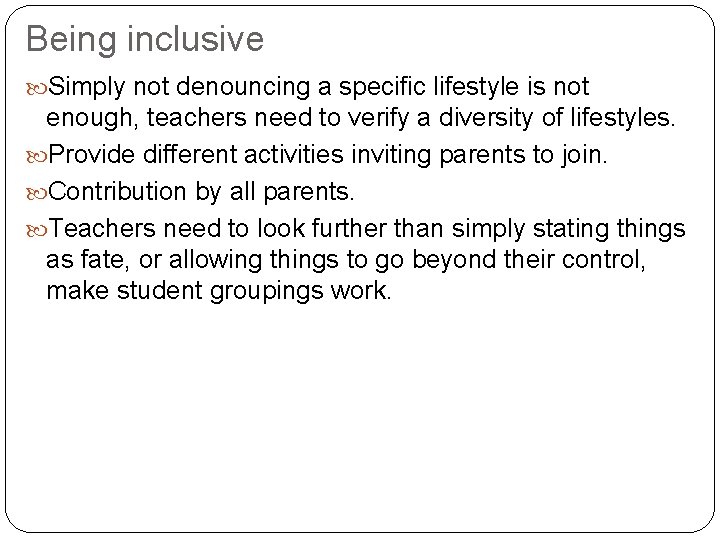 Being inclusive

Simply not denouncing a specific lifestyle is not enough, teachers need to verify a diversity of lifestyles.

Provide different activities inviting parents to join.

Contribution by all parents.

Teachers need to look further than simply stating things as fate, or allowing things to go beyond their control, make student groupings work.